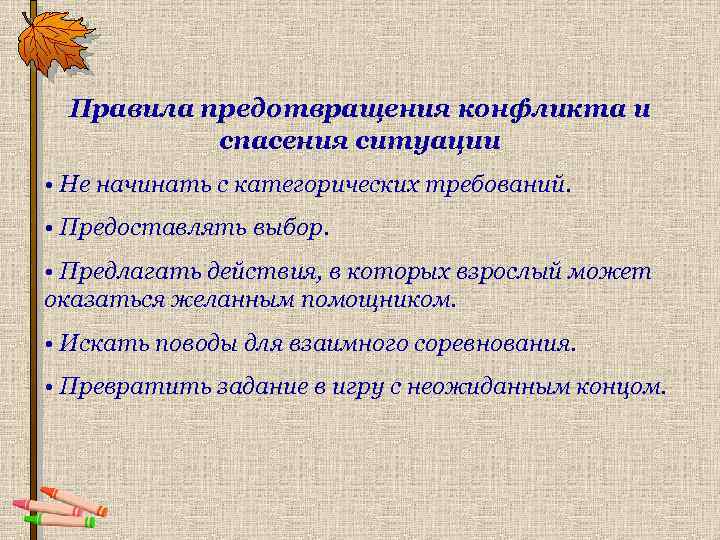 Правила предотвращения конфликта и спасения ситуации

• Не начинать с категорических требований.

• Предоставлять выбор.

• Предлагать действия, в которых взрослый может оказаться желанным помощником.

• Искать поводы для взаимного соревнования.

• Превратить задание в игру с неожиданным концом.